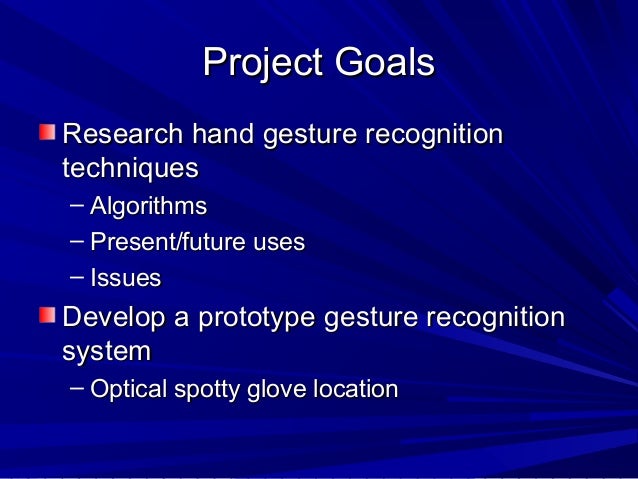 Project Goals

Research hand gesture recognition techniques
– Algorithms
– Present/future uses
– Issues

Develop a prototype gesture recognition system
– Optical spotty glove location